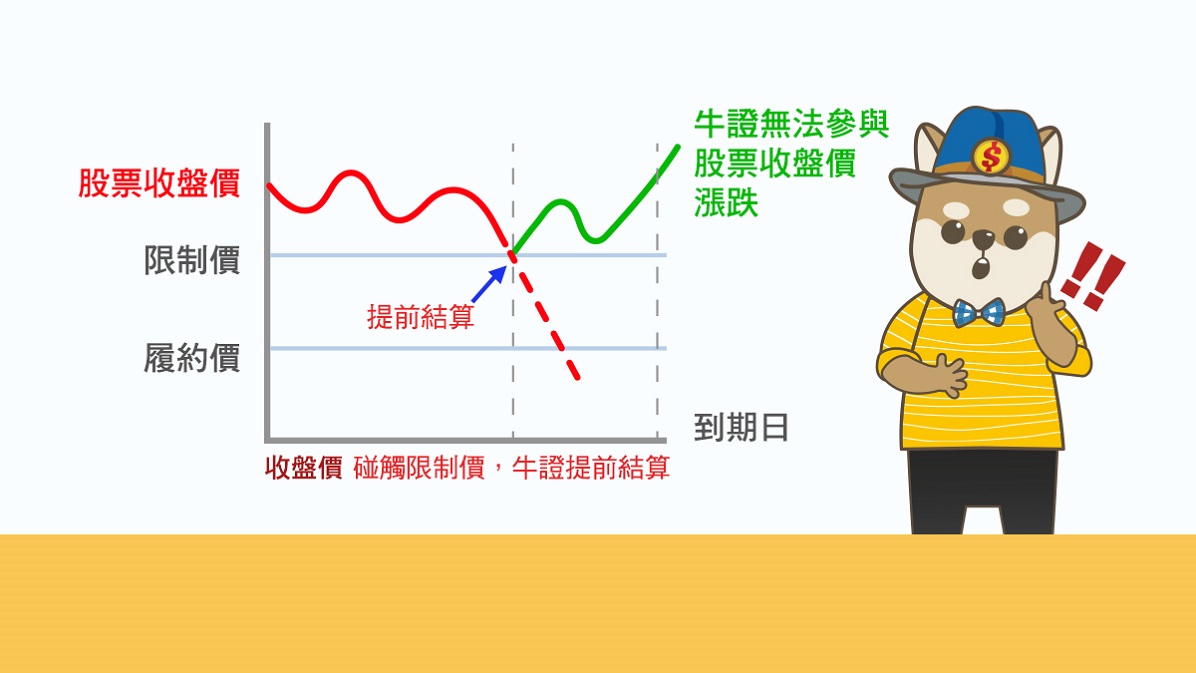 股票收盤價

限制價

履約價

提前結算

牛證無法參與股票收盤價漲跌

到期日

收盤價 碰觸限制價，牛證提前結算

$

!!